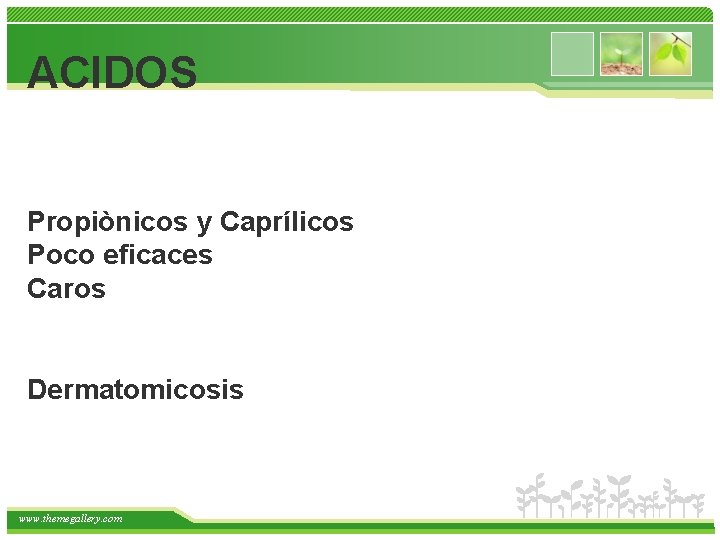 ACIDOS

Propiònicos y Caprílicos
Poco eficaces
Caros

Dermatomicosis

www.themegallery.com